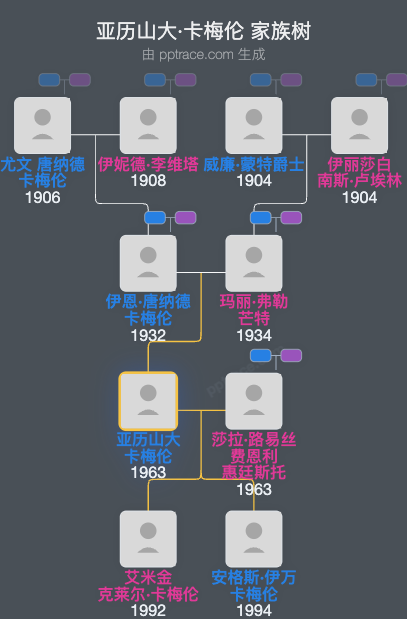 亚历山大·卡梅伦 家族树

由 pptrace.com 生成

尤文 唐纳德 卡梅伦
1906

伊妮德·李维塔
1908

威廉·蒙特爵士
1904

伊丽莎白 南斯·卢埃林
1904

伊恩·唐纳德 卡梅伦
1932

玛丽·弗勒 芒特
1934

亚历山大 卡梅伦
1963

莎拉·路易丝 费恩利 惠廷斯托
1963

艾米金 克莱尔·卡梅伦
1992

安格斯·伊万 卡梅伦
1994